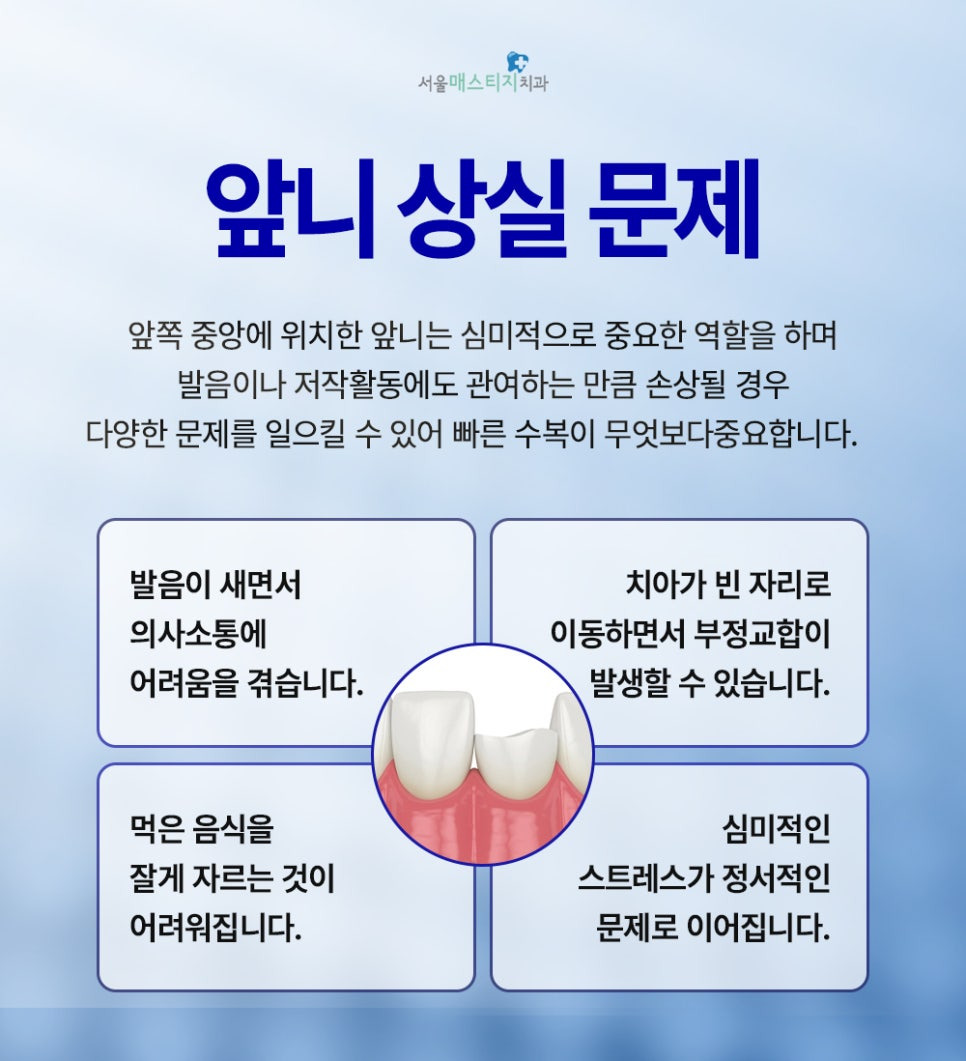 서울매스티지치과

앞니 상실 문제

앞쪽 중앙에 위치한 앞니는 심미적으로 중요한 역할을 하며 발음이나 저작활동에도 관여하는 만큼 손상될 경우 다양한 문제를 일으킬 수 있어 빠른 수복이 무엇보다중요합니다.

발음이 새면서 의사소통에 어려움을 겪습니다.

치아가 빈 자리로 이동하면서 부정교합이 발생할 수 있습니다.

먹은 음식을 잘게 자르는 것이 어려워집니다.

심미적인 스트레스가 정서적인 문제로 이어집니다.